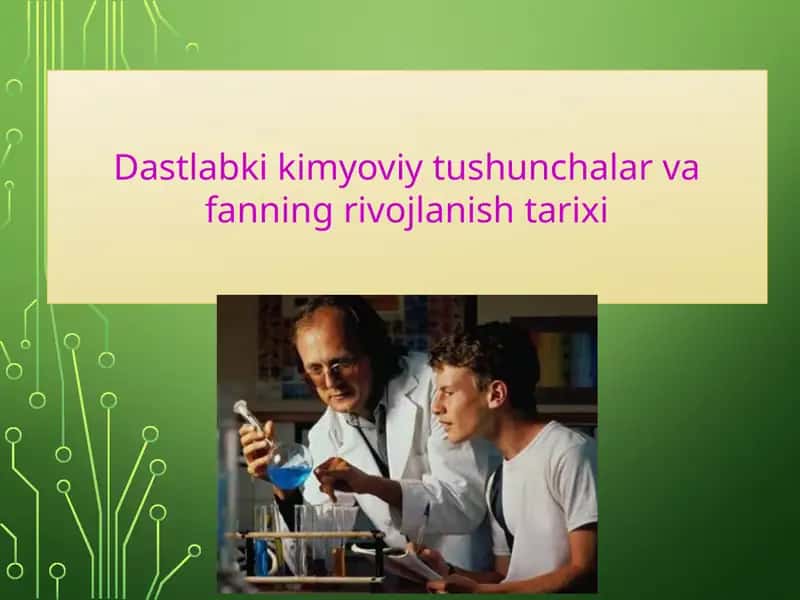 Dastlabki kimyoviy tushunchalar va fanning rivojlanish tarixi